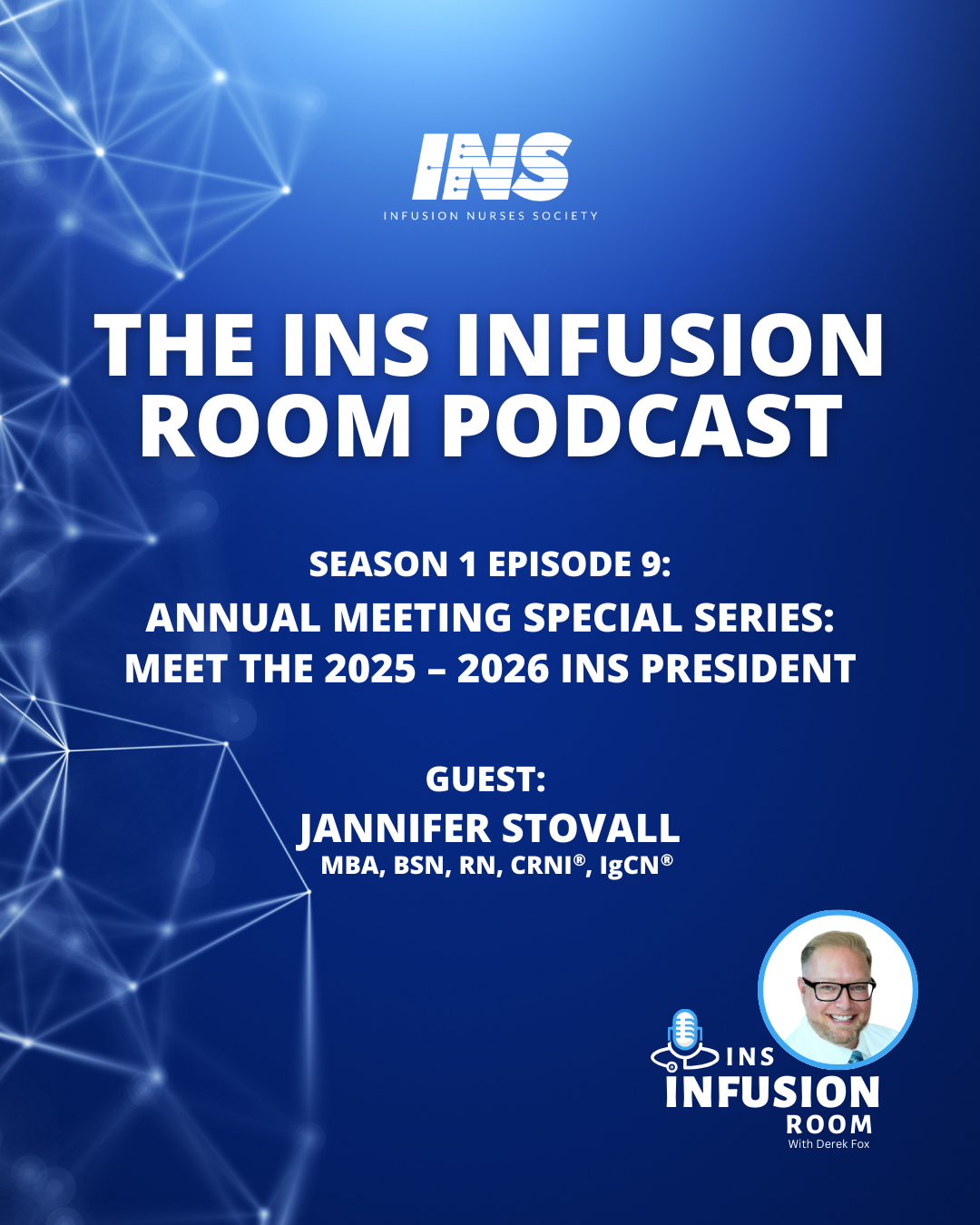 INS
INFUSION NURSES SOCIETY

THE INS INFUSION ROOM PODCAST

SEASON 1 EPISODE 9:
ANNUAL MEETING SPECIAL SERIES: MEET THE 2025 – 2026 INS PRESIDENT

GUEST:
JANNIFER STOVALL
MBA, BSN, RN, CRNI®, IgCN®

INS
INFUSION
ROOM
With Derek Fox